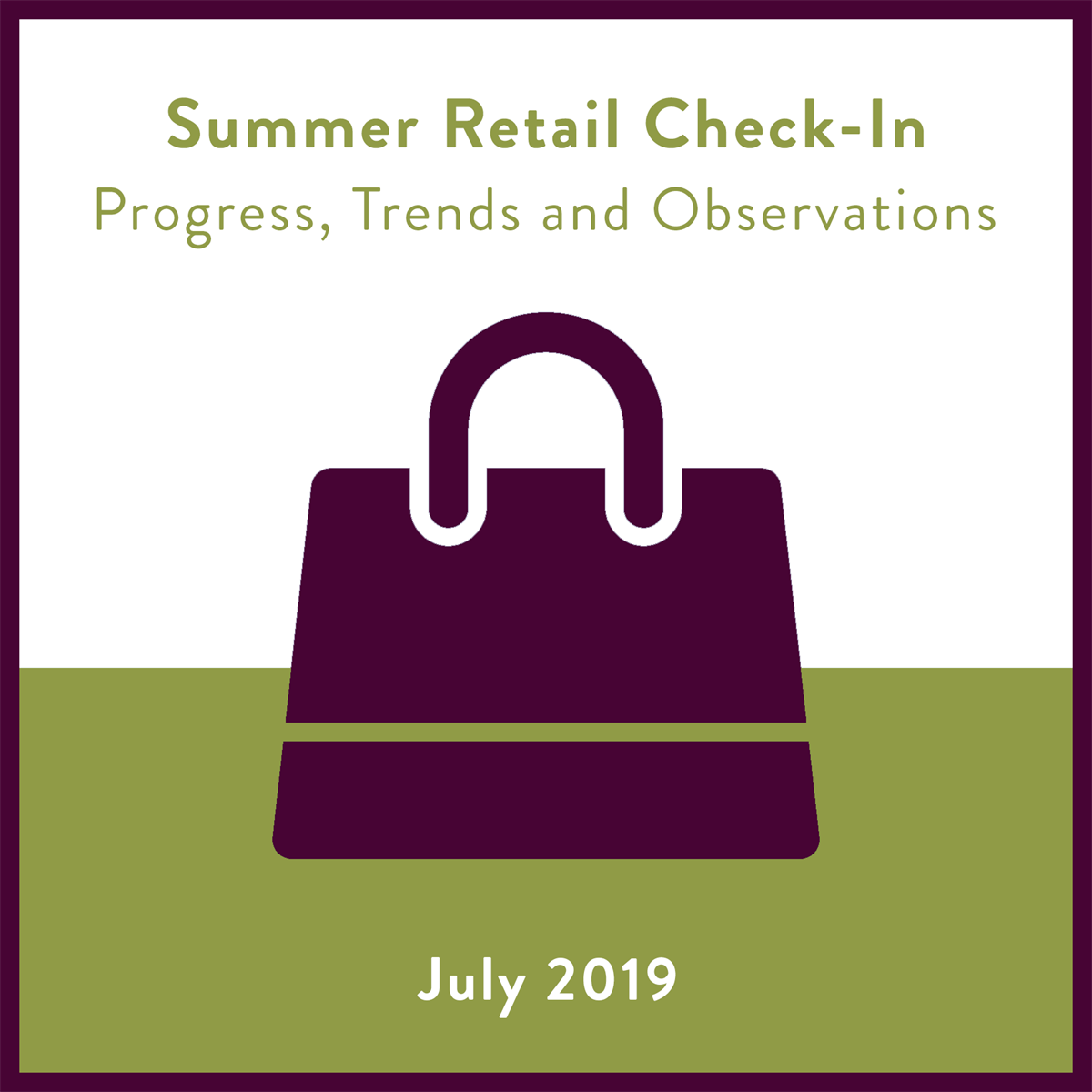 Summer Retail Check-In
Progress, Trends and Observations

July 2019